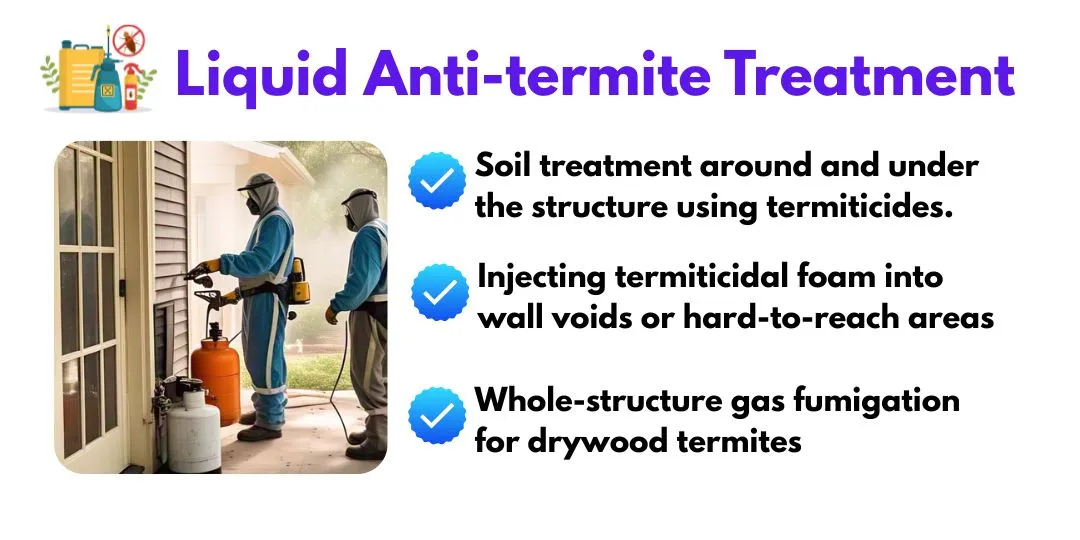 Liquid Anti-termite Treatment

Soil treatment around and under the structure using termiticides.

Injecting termiticidal foam into wall voids or hard-to-reach areas

Whole-structure gas fumigation for drywood termites